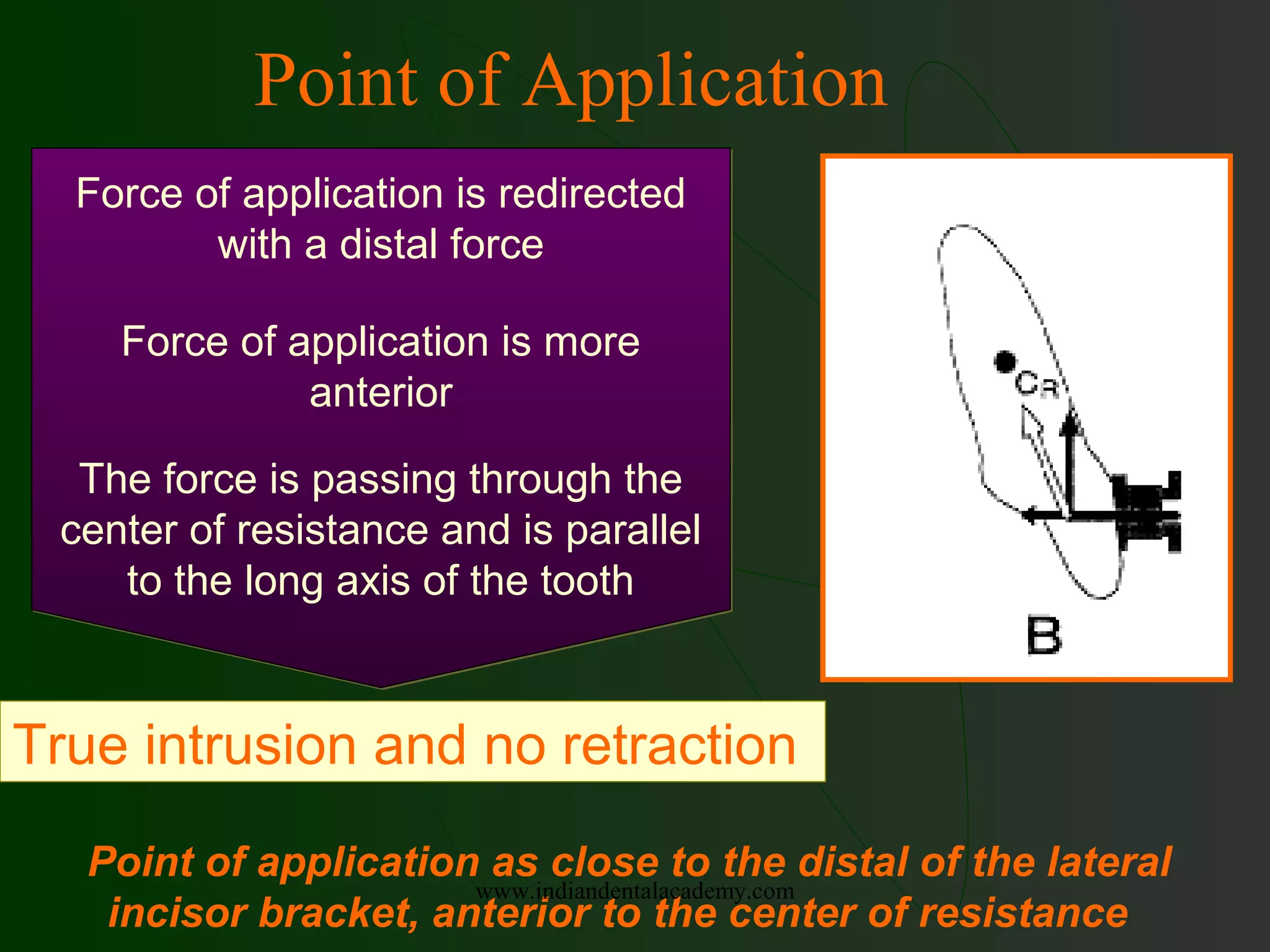 Point of Application

Force of application is redirected with a distal force

Force of application is more anterior

The force is passing through the center of resistance and is parallel to the long axis of the tooth

CR

B

True intrusion and no retraction

Point of application as close to the distal of the lateral incisor bracket, anterior to the center of resistance

www.indiandentalacademy.com